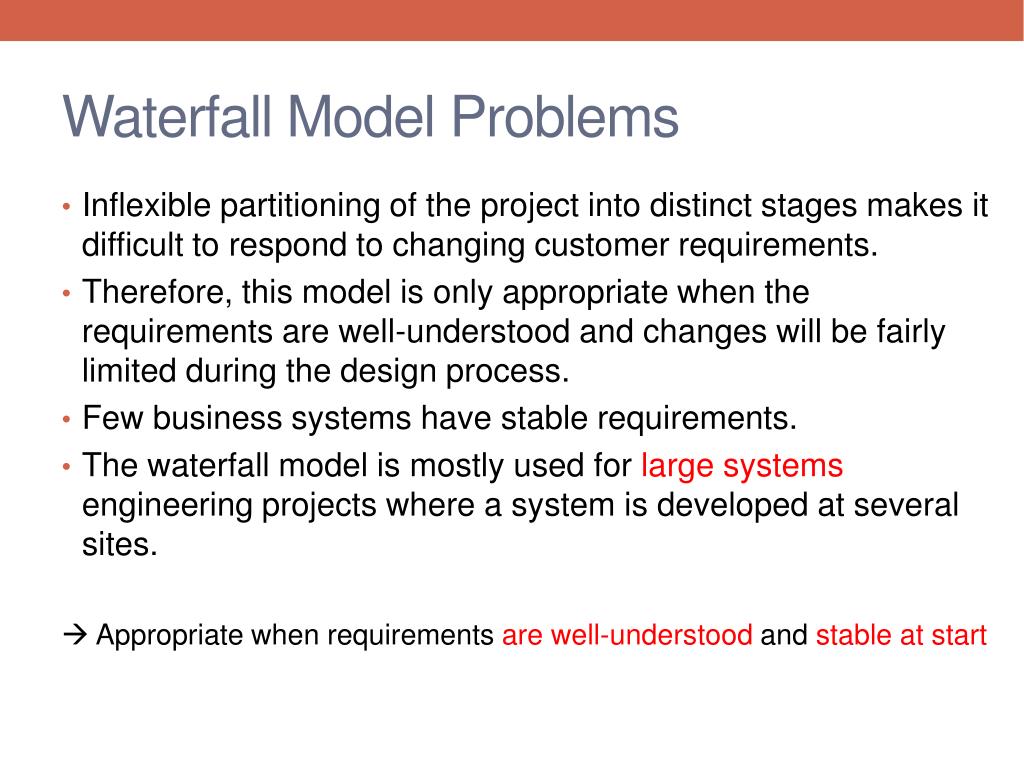 Waterfall Model Problems

• Inflexible partitioning of the project into distinct stages makes it difficult to respond to changing customer requirements.
• Therefore, this model is only appropriate when the requirements are well-understood and changes will be fairly limited during the design process.
• Few business systems have stable requirements.
• The waterfall model is mostly used for large systems engineering projects where a system is developed at several sites.

→ Appropriate when requirements are well-understood and stable at start